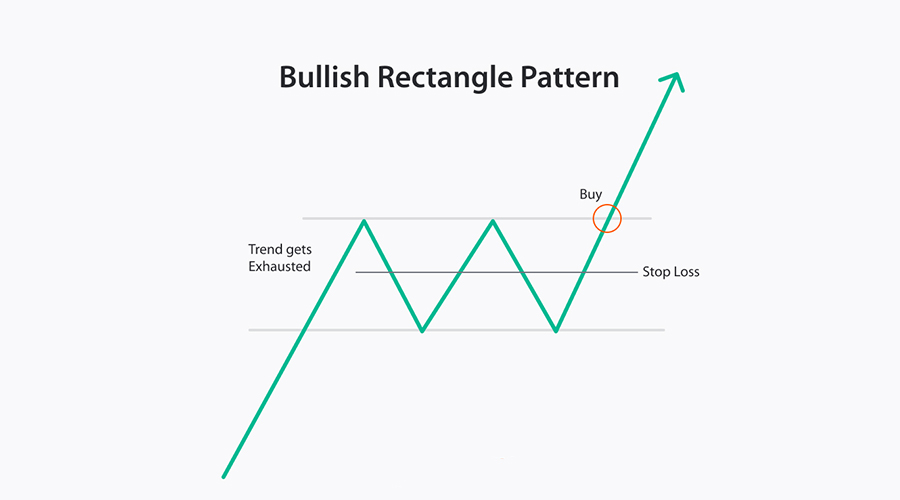 Bullish Rectangle Pattern

Buy

Trend gets Exhausted

Stop Loss